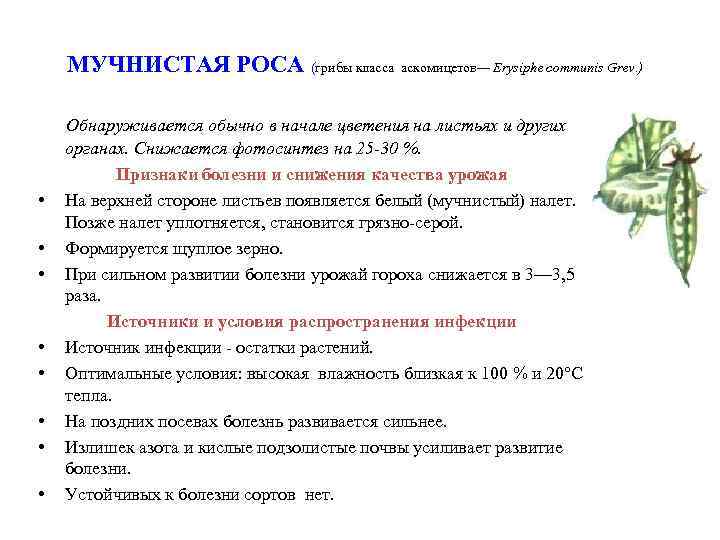 МУЧНИСТАЯ РОСА (грибы класса аскомицетов— Erysiphe communis Grev.)

Обнаруживается обычно в начале цветения на листьях и других органах. Снижается фотосинтез на 25-30 %.

Признаки болезни и снижения качества урожая

• На верхней стороне листьев появляется белый (мучнистый) налет. Позже налет уплотняется, становится грязно-серой.
• Формируется щуплое зерно.
• При сильном развитии болезни урожай гороха снижается в 3—3,5 раза.

Источники и условия распространения инфекции

• Источник инфекции - остатки растений.
• Оптимальные условия: высокая влажность близкая к 100 % и 20°С тепла.
• На поздних посевах болезнь развивается сильнее.
• Излишек азота и кислые подзолистые почвы усиливает развитие болезни.
• Устойчивых к болезни сортов нет.